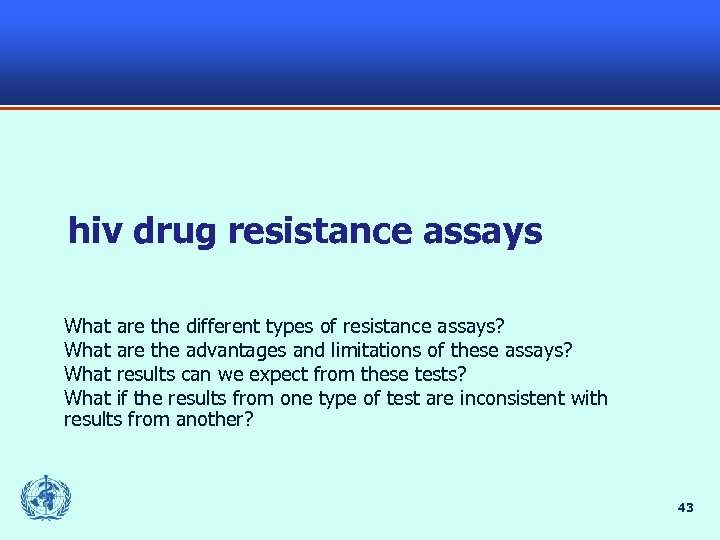 hiv drug resistance assays

What are the different types of resistance assays?
What are the advantages and limitations of these assays?
What results can we expect from these tests?
What if the results from one type of test are inconsistent with results from another?

43